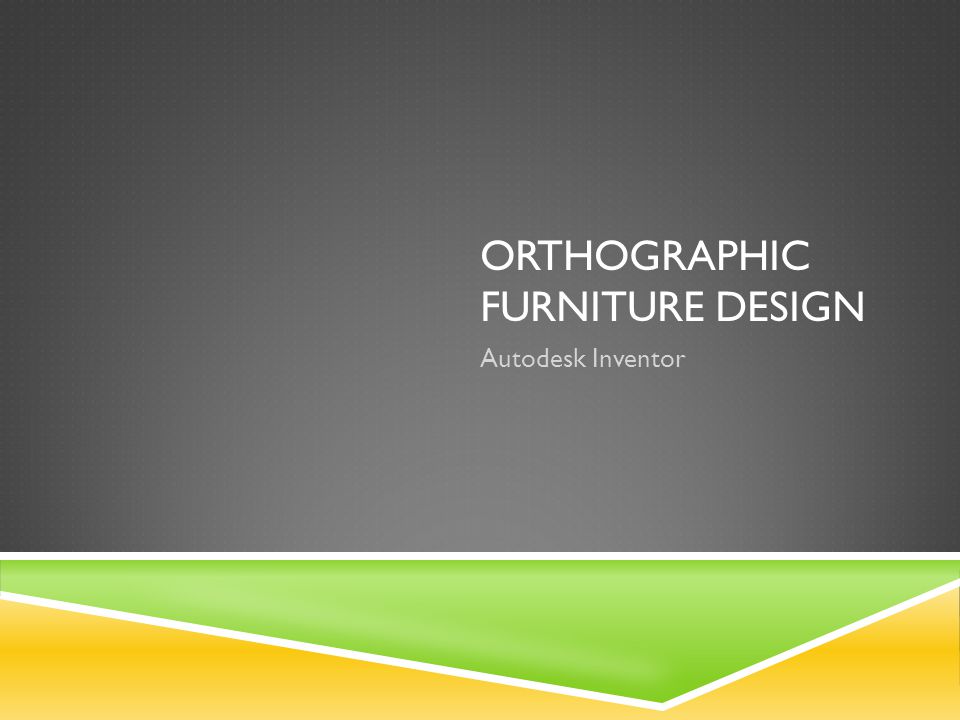 ORTHOGRAPHIC FURNITURE DESIGN

Autodesk Inventor